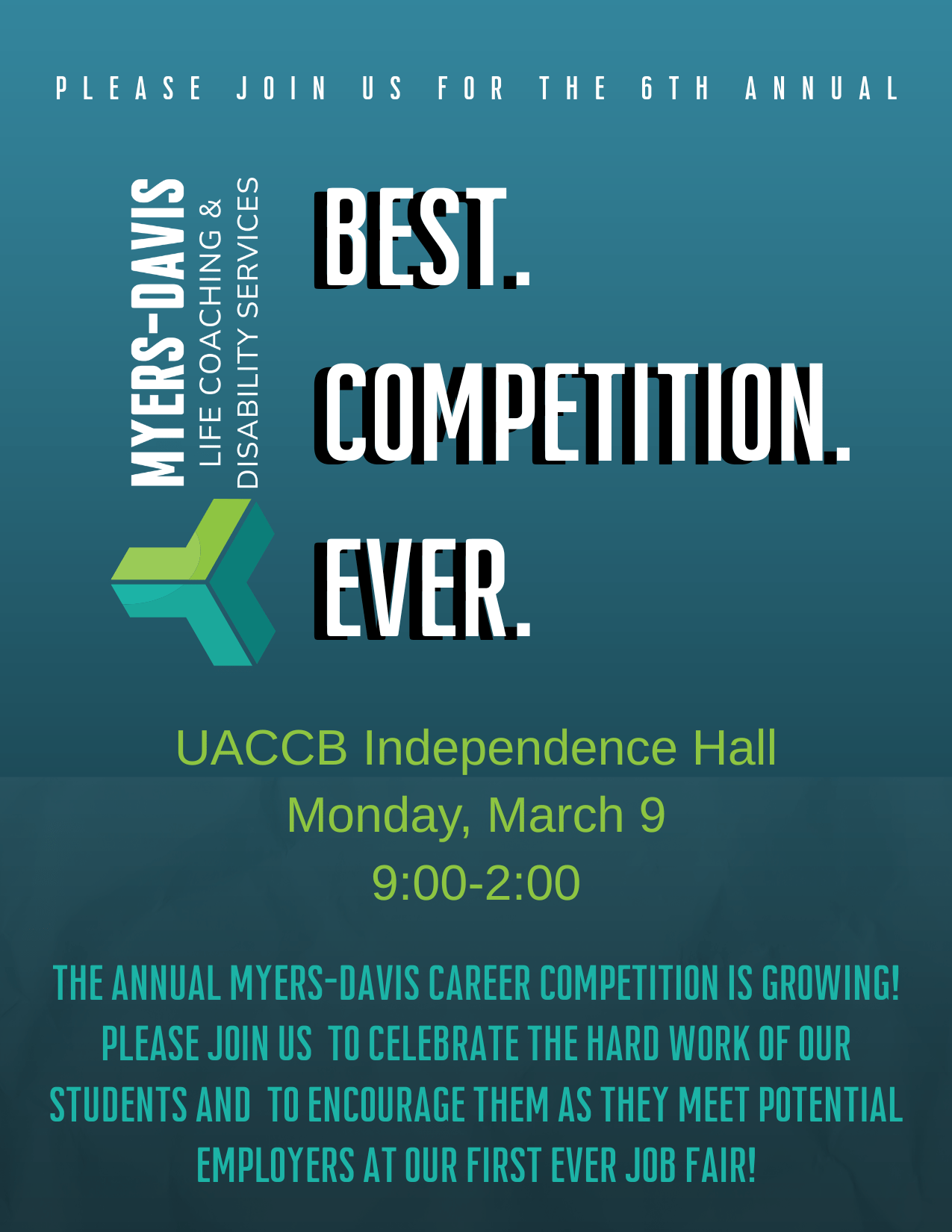 PLEASE JOIN US FOR THE 6TH ANNUAL

MYERS-DAVIS
LIFE COACHING &
DISABILITY SERVICES

BEST.
COMPETITION.
EVER.

UACCB Independence Hall
Monday, March 9
9:00-2:00

THE ANNUAL MYERS-DAVIS CAREER COMPETITION IS GROWING! PLEASE JOIN US TO CELEBRATE THE HARD WORK OF OUR STUDENTS AND TO ENCOURAGE THEM AS THEY MEET POTENTIAL EMPLOYERS AT OUR FIRST EVER JOB FAIR!